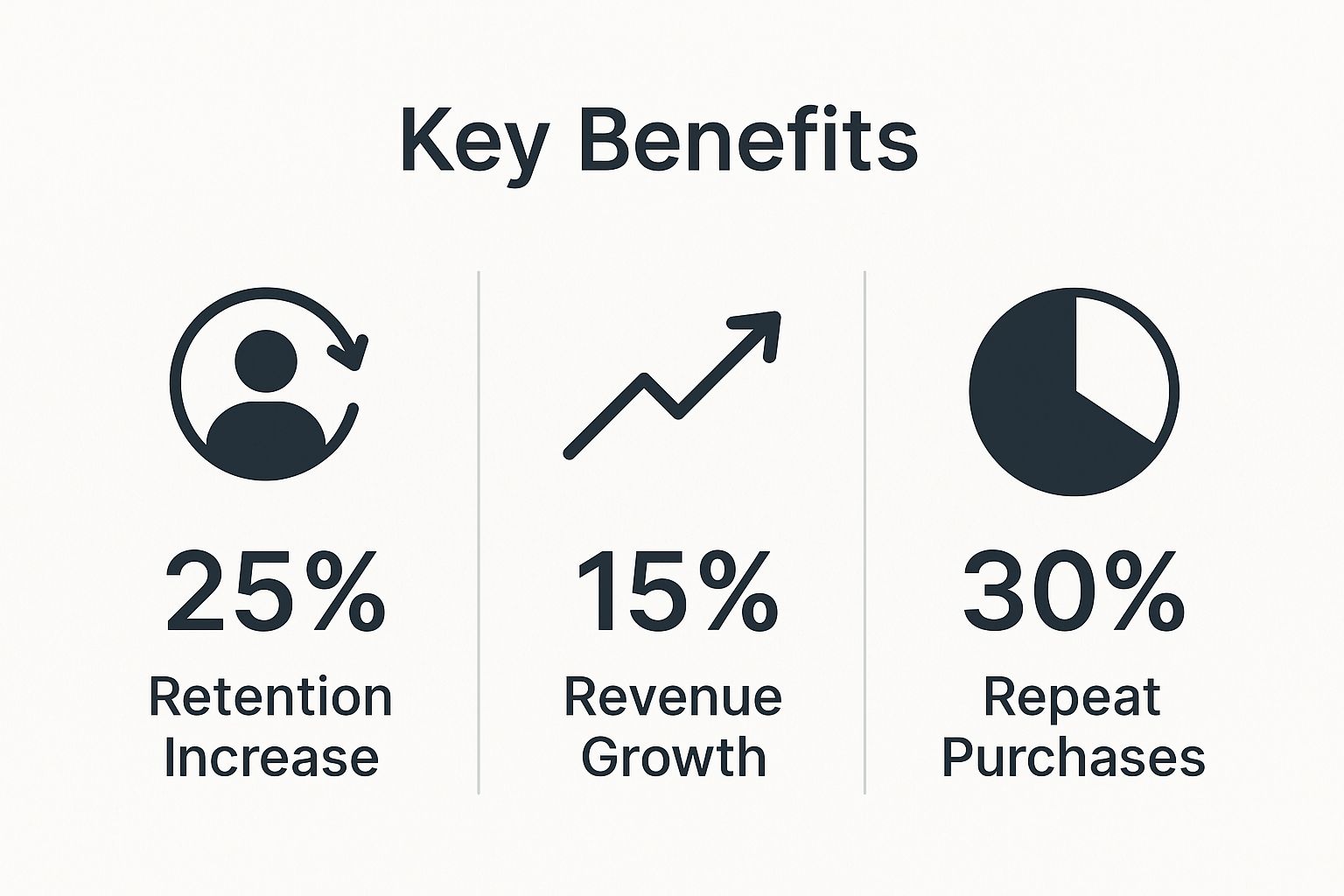 Key Benefits

25%
Retention Increase

15%
Revenue Growth

30%
Repeat Purchases